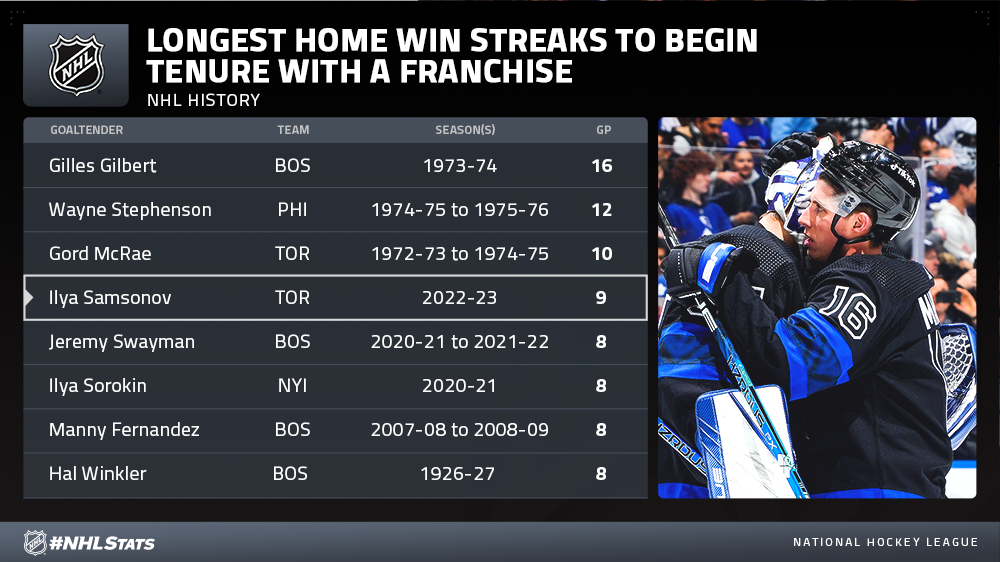 NHL

LONGEST HOME WIN STREAKS TO BEGIN TENURE WITH A FRANCHISE
NHL HISTORY

| GOALTENDER | TEAM | SEASON(S) | GP |
|---|---|---|---|
| Gilles Gilbert | BOS | 1973-74 | 16 |
| Wayne Stephenson | PHI | 1974-75 to 1975-76 | 12 |
| Gord McRae | TOR | 1972-73 to 1974-75 | 10 |
| Ilya Samsonov | TOR | 2022-23 | 9 |
| Jeremy Swayman | BOS | 2020-21 to 2021-22 | 8 |
| Ilya Sorokin | NYI | 2020-21 | 8 |
| Manny Fernandez | BOS | 2007-08 to 2008-09 | 8 |
| Hal Winkler | BOS | 1926-27 | 8 |

TikTok
16

#NHLStats
NATIONAL HOCKEY LEAGUE